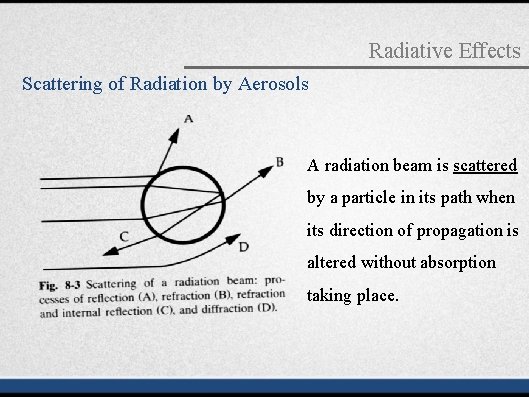 Radiative Effects

Scattering of Radiation by Aerosols

A

B

C

D

Fig. 8-3 Scattering of a radiation beam: processes of reflection (A), refraction (B), refraction and internal reflection (C), and diffraction (D).

A radiation beam is scattered by a particle in its path when its direction of propagation is altered without absorption taking place.